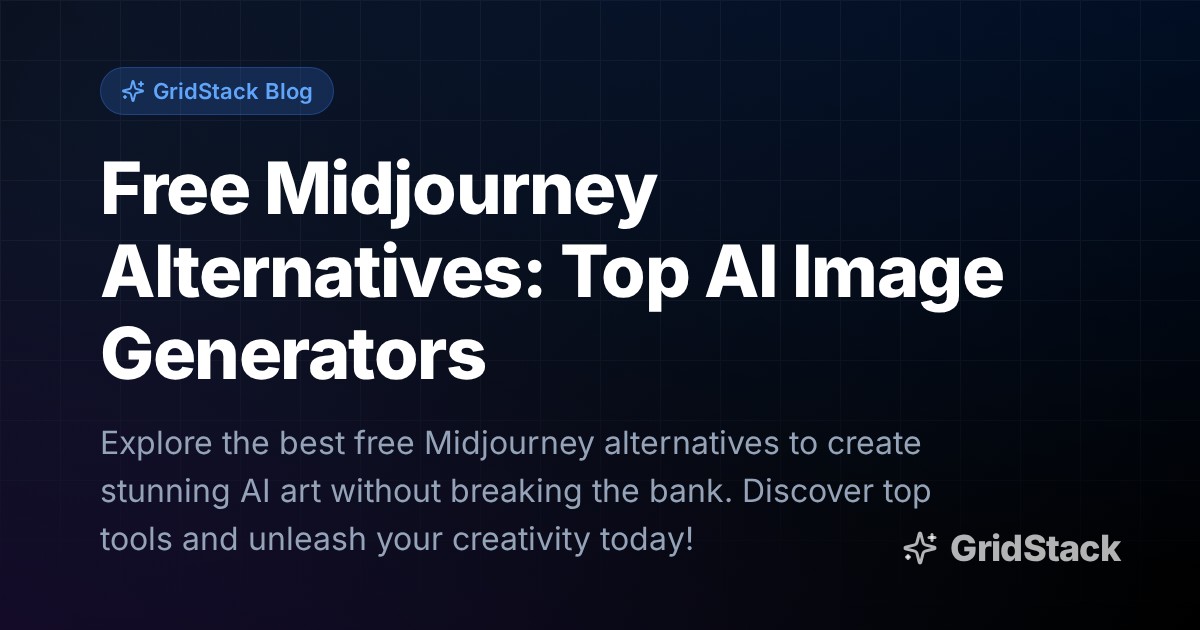 GridStack Blog

Free Midjourney Alternatives: Top AI Image Generators

Explore the best free Midjourney alternatives to create stunning AI art without breaking the bank. Discover top tools and unleash your creativity today!

GridStack